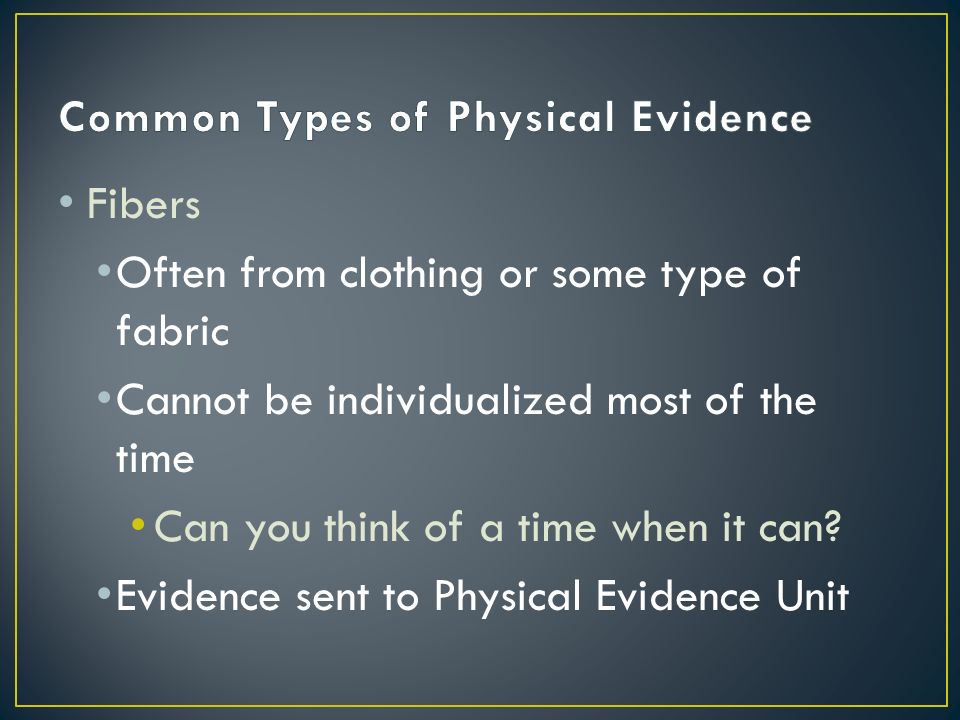 Common Types of Physical Evidence

• Fibers

• Often from clothing or some type of fabric

• Cannot be individualized most of the time

• Can you think of a time when it can?

• Evidence sent to Physical Evidence Unit